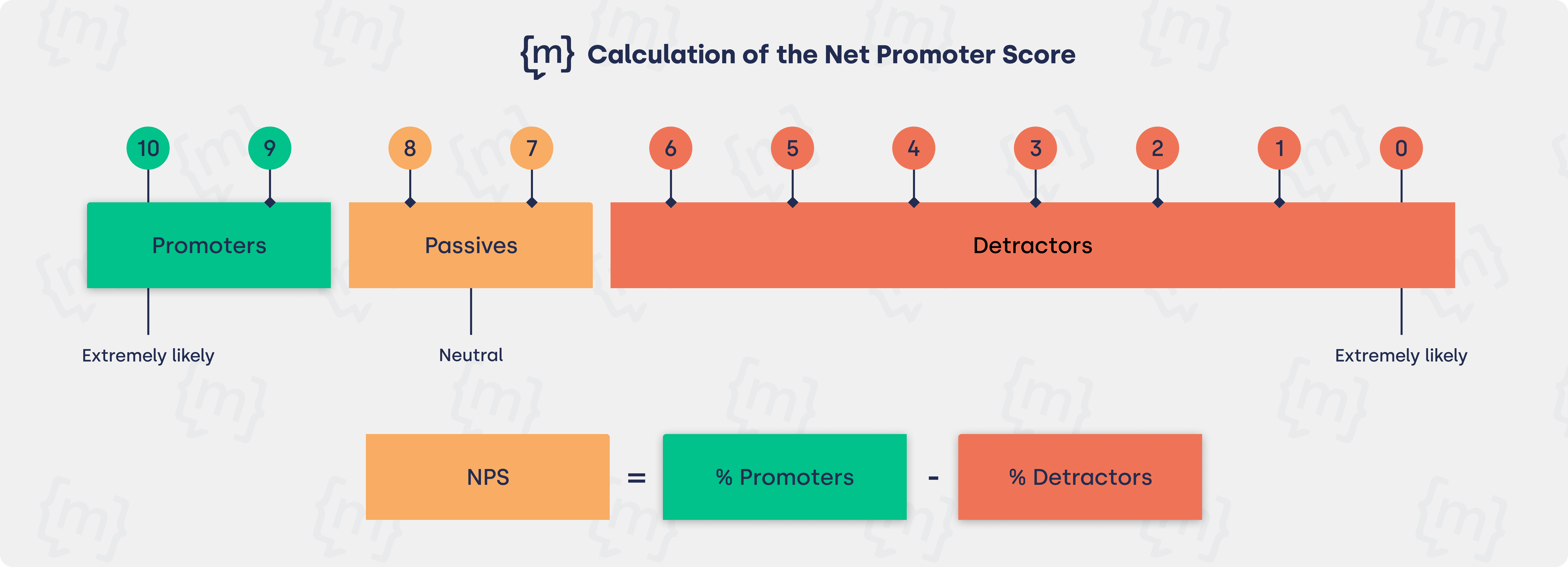 {m} Calculation of the Net Promoter Score

10 9 8 7 6 5 4 3 2 1 0

Promoters

Passives

Detractors

Extremely likely

Neutral

Extremely likely

NPS = % Promoters - % Detractors